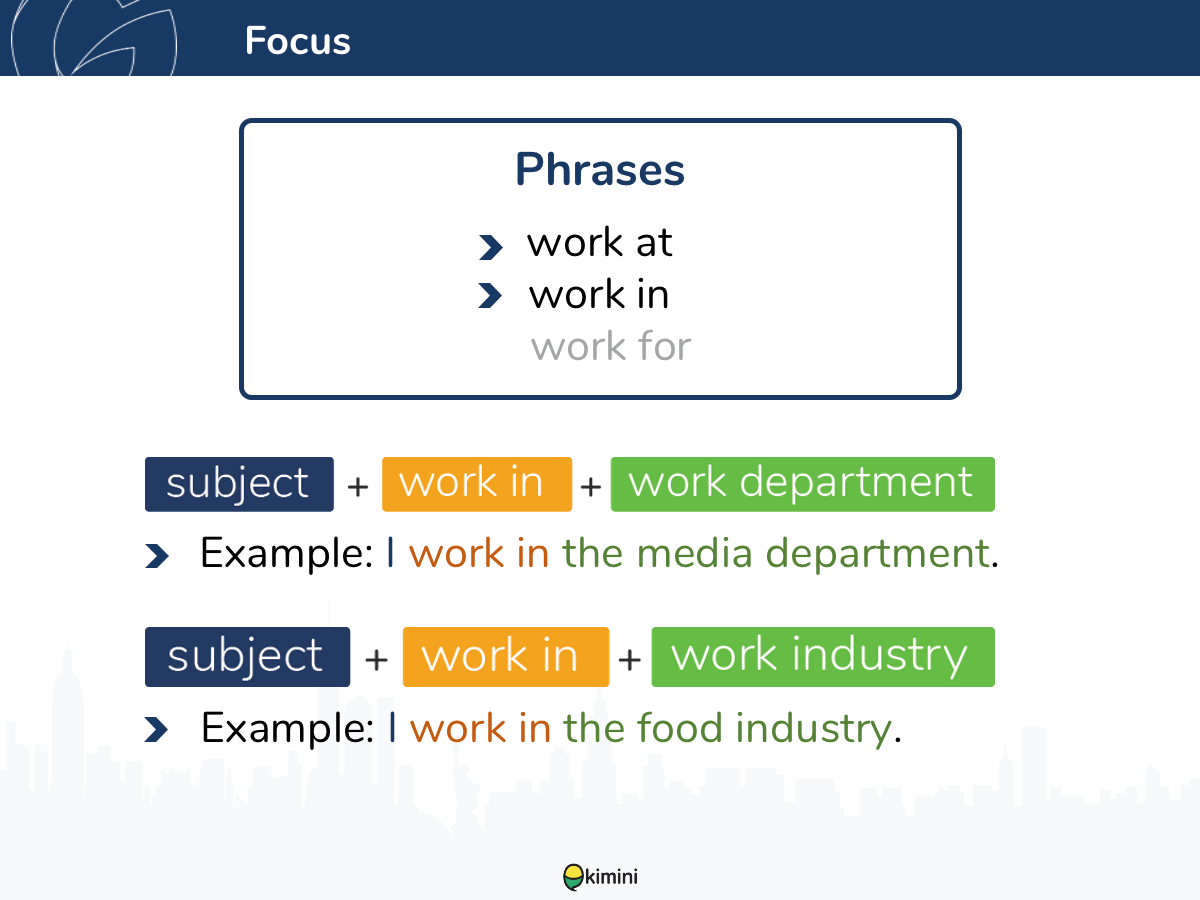 Focus

Phrases

work at
work in
work for

subject + work in + work department

Example: I work in the media department.

subject + work in + work industry

Example: I work in the food industry.

kimini